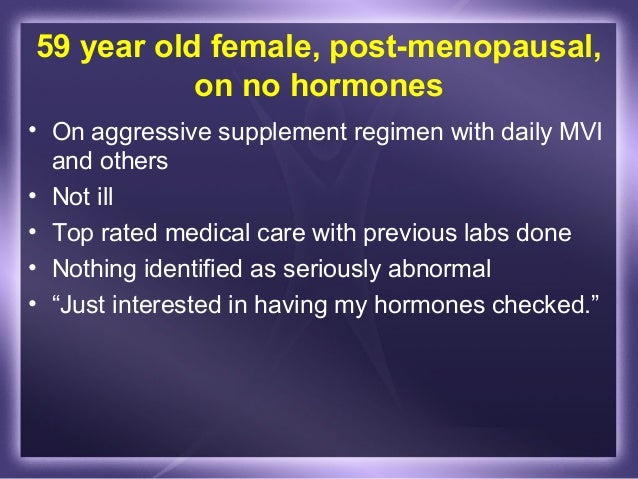 59 year old female, post-menopausal, on no hormones

• On aggressive supplement regimen with daily MVI and others
• Not ill
• Top rated medical care with previous labs done
• Nothing identified as seriously abnormal
• “Just interested in having my hormones checked.”